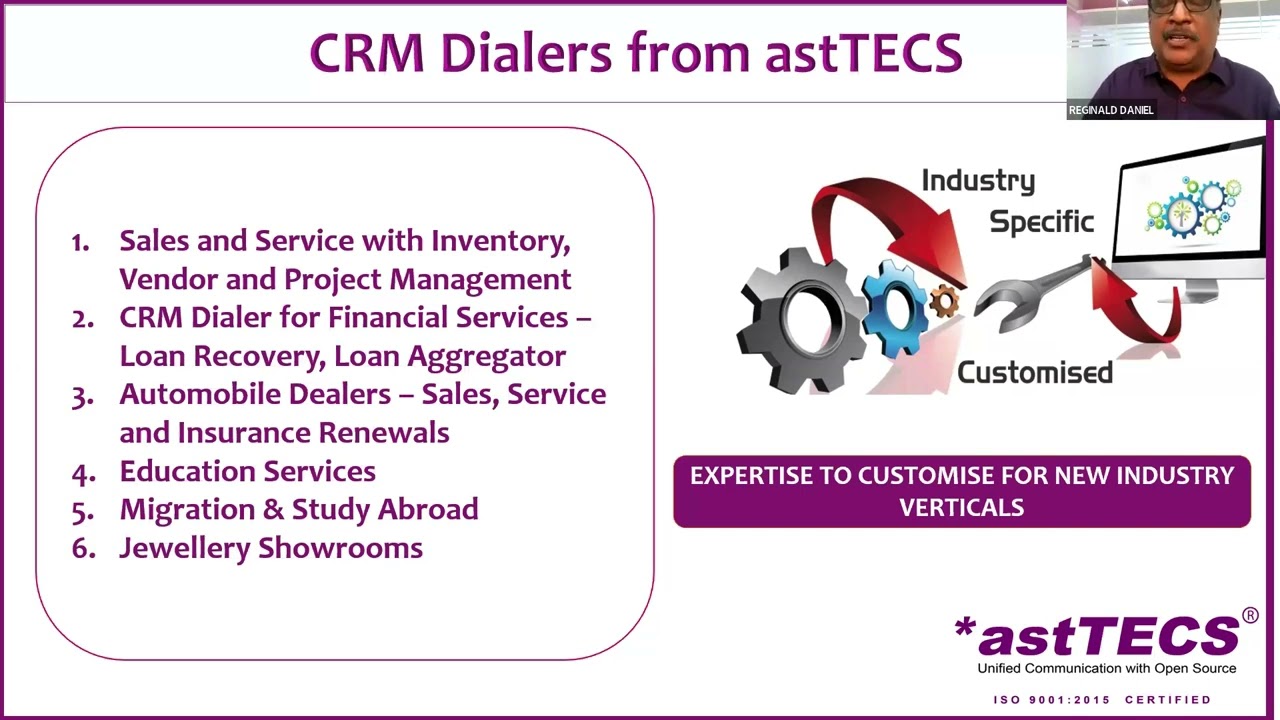 CRM Dialers from astTECS

REGINALD DANIEL

1. Sales and Service with Inventory, Vendor and Project Management
2. CRM Dialer for Financial Services – Loan Recovery, Loan Aggregator
3. Automobile Dealers – Sales, Service and Insurance Renewals
4. Education Services
5. Migration & Study Abroad
6. Jewellery Showrooms

Industry Specific

Customised

EXPERTISE TO CUSTOMISE FOR NEW INDUSTRY VERTICALS

*astTECS®
Unified Communication with Open Source

ISO 9001:2015 CERTIFIED